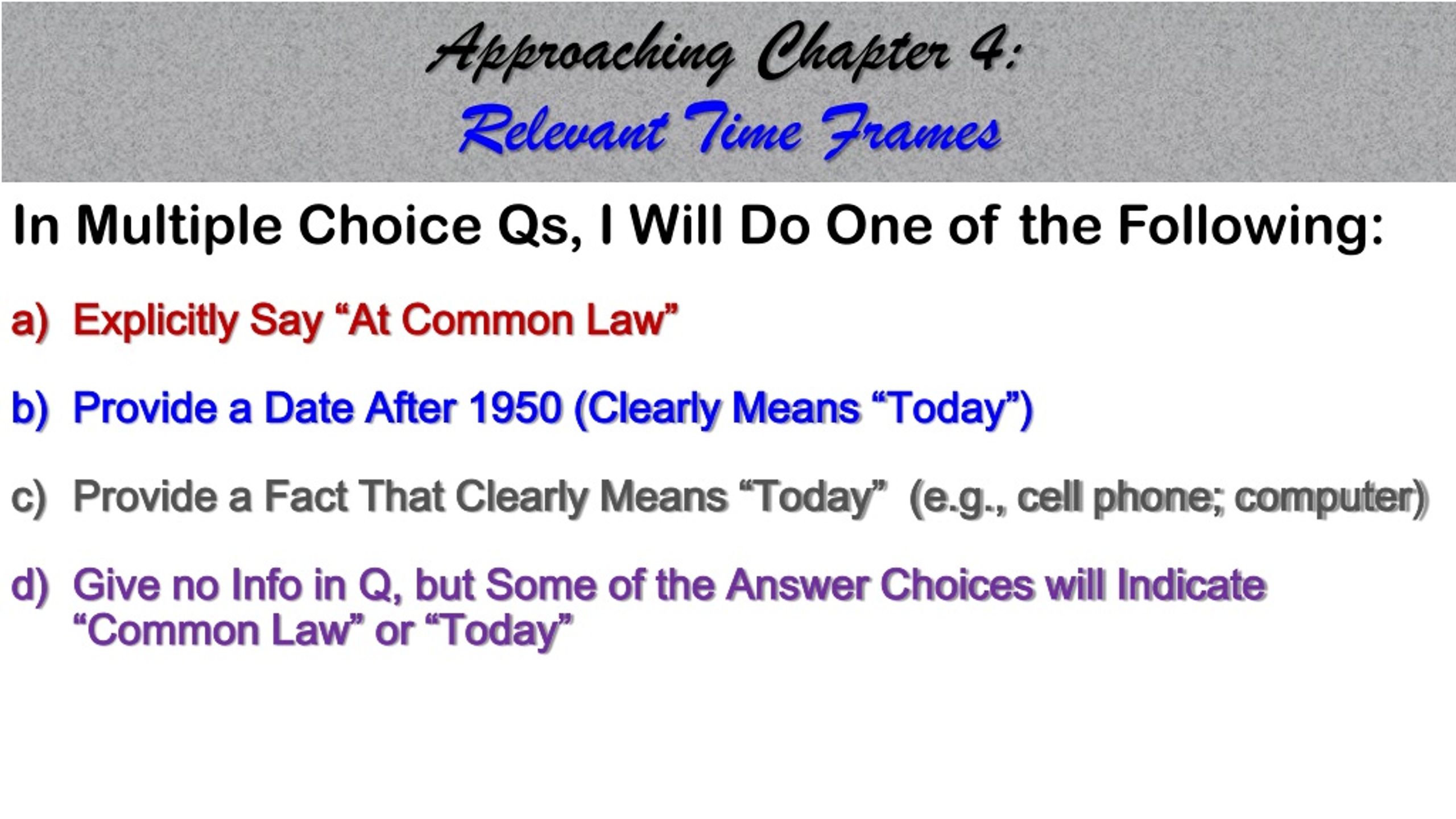 Approaching Chapter 4:
Relevant Time Frames

In Multiple Choice Qs, I Will Do One of the Following:

a) Explicitly Say “At Common Law”

b) Provide a Date After 1950 (Clearly Means “Today”)

c) Provide a Fact That Clearly Means “Today” (e.g., cell phone; computer)

d) Give no Info in Q, but Some of the Answer Choices will Indicate “Common Law” or “Today”